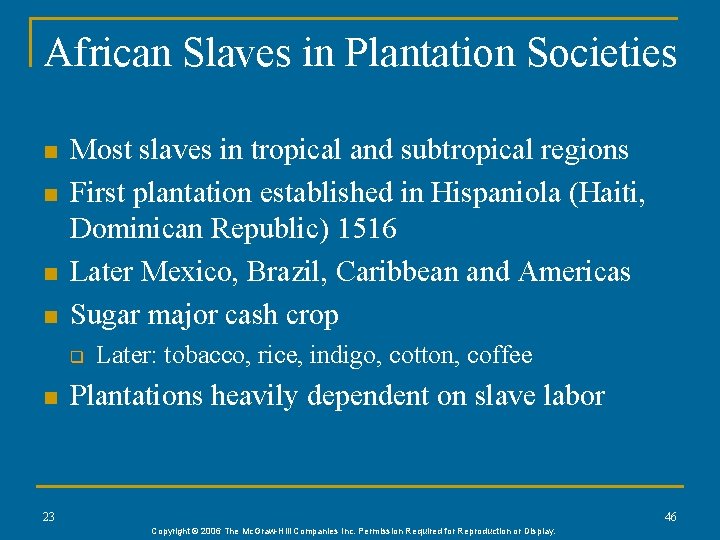 African Slaves in Plantation Societies

- Most slaves in tropical and subtropical regions
- First plantation established in Hispaniola (Haiti, Dominican Republic) 1516
- Later Mexico, Brazil, Caribbean and Americas
- Sugar major cash crop
  - Later: tobacco, rice, indigo, cotton, coffee
- Plantations heavily dependent on slave labor

23

46

Copyright © 2006 The McGraw-Hill Companies Inc. Permission Required for Reproduction or Display.